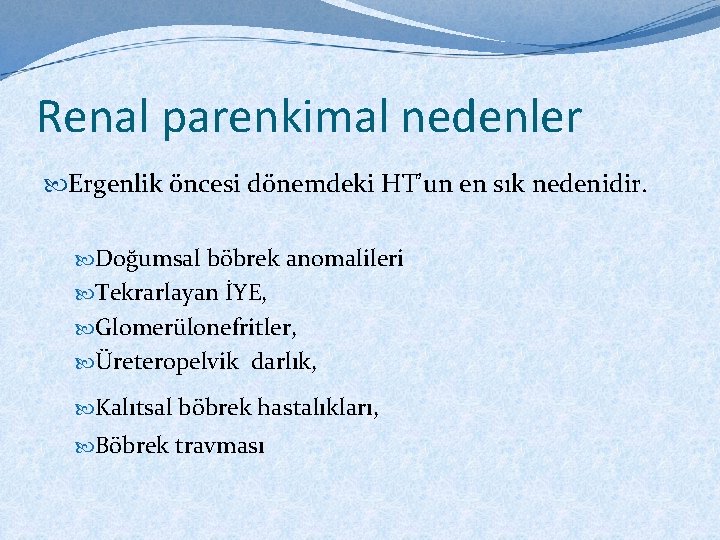 Renal parenkimal nedenler

Ergenlik öncesi dönemdeki HT'un en sık nedenidir.

Doğumsal böbrek anomalileri
Tekrarlayan İYE,
Glomerülonefritler,
Üreteropelvik darlık,
Kalıtsal böbrek hastalıkları,
Böbrek travması